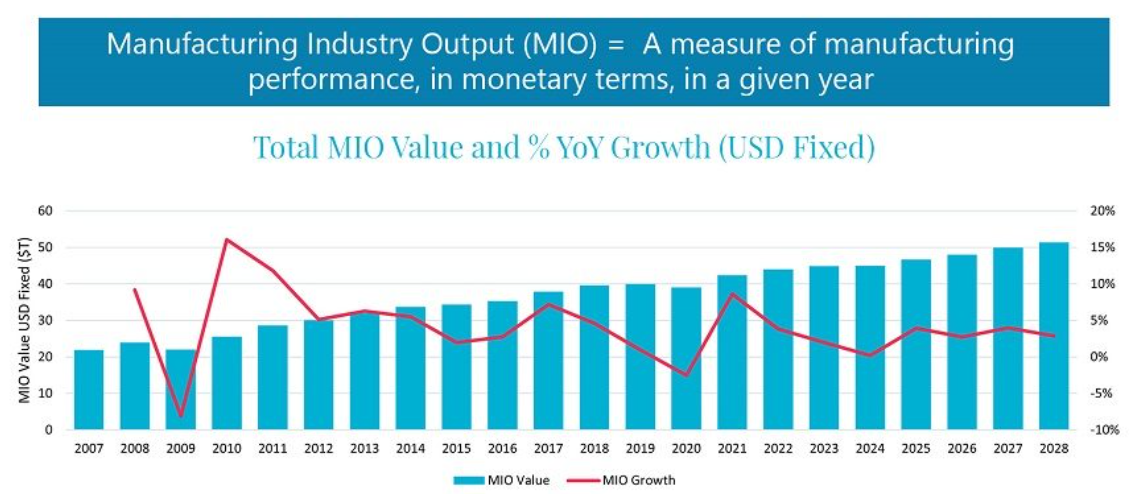 Manufacturing Industry Output (MIO) = A measure of manufacturing performance, in monetary terms, in a given year

Total MIO Value and % YoY Growth (USD Fixed)

MIO Value USD Fixed ($T)

60
50
40
30
20
10
0

20%
15%
10%
5%
0%
-5%
-10%

2007 2008 2009 2010 2011 2012 2013 2014 2015 2016 2017 2018 2019 2020 2021 2022 2023 2024 2025 2026 2027 2028

MIO Value MIO Growth